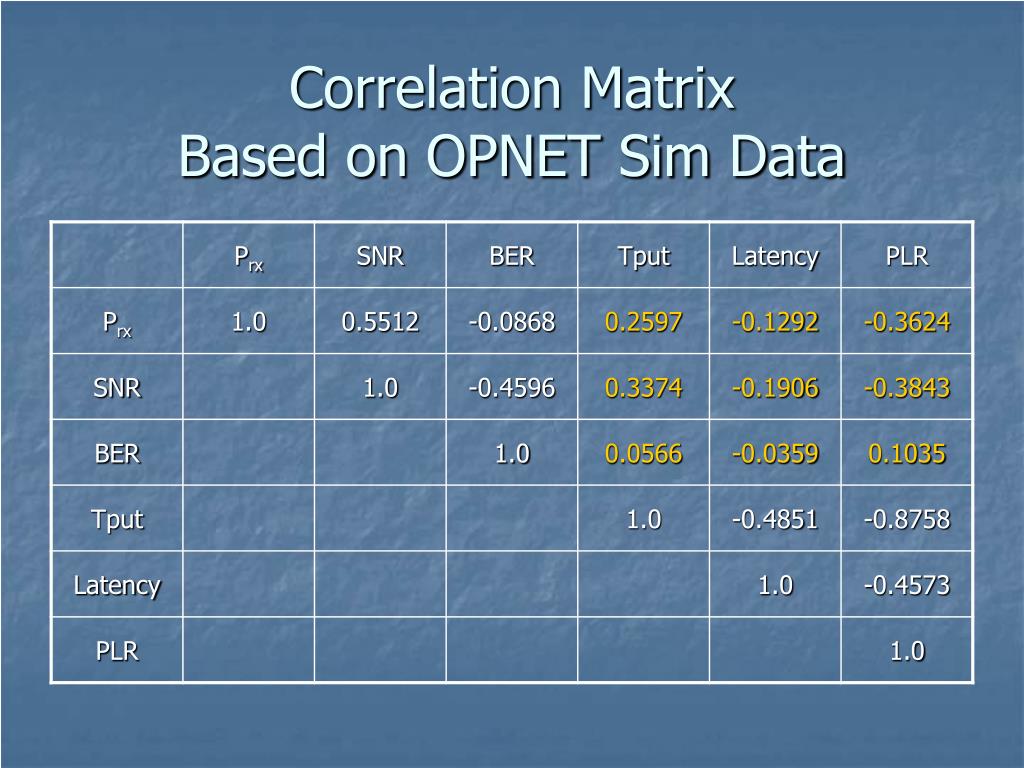 Correlation Matrix
Based on OPNET Sim Data

| | $P_{rx}$ | SNR | BER | Tput | Latency | PLR |
|---|---|---|---|---|---|---|
| $P_{rx}$ | 1.0 | 0.5512 | -0.0868 | 0.2597 | -0.1292 | -0.3624 |
| SNR | | 1.0 | -0.4596 | 0.3374 | -0.1906 | -0.3843 |
| BER | | | 1.0 | 0.0566 | -0.0359 | 0.1035 |
| Tput | | | | 1.0 | -0.4851 | -0.8758 |
| Latency | | | | | 1.0 | -0.4573 |
| PLR | | | | | | 1.0 |